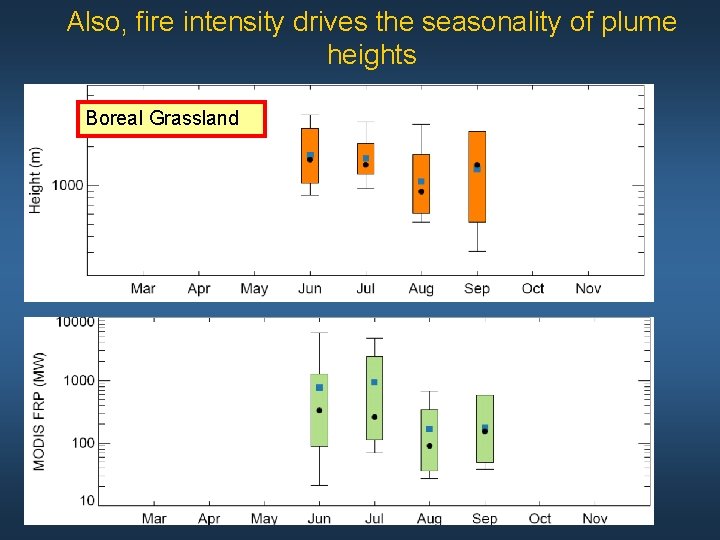 Also, fire intensity drives the seasonality of plume heights

Boreal Grassland

Height (m)

1000

Mar Apr May Jun Jul Aug Sep Oct Nov

MODIS FRP (MW)

10000

1000

100

10

Mar Apr May Jun Jul Aug Sep Oct Nov